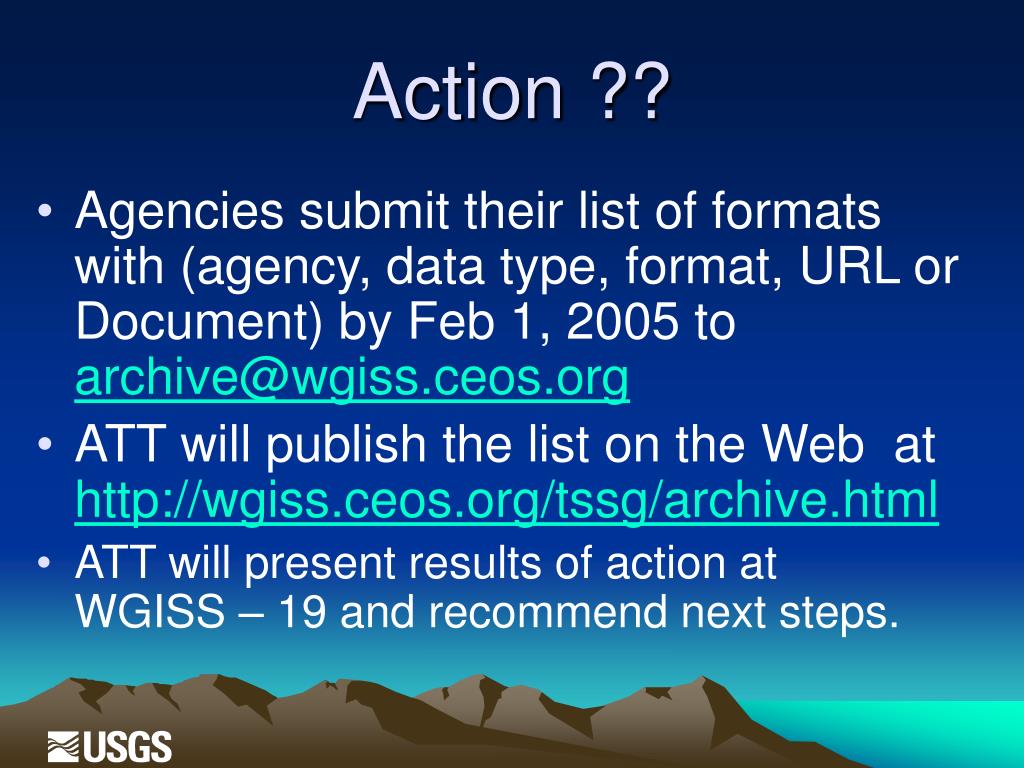 Action ??

• Agencies submit their list of formats with (agency, data type, format, URL or Document) by Feb 1, 2005 to archive@wgiss.ceos.org

• ATT will publish the list on the Web at http://wgiss.ceos.org/tssg/archive.html

• ATT will present results of action at WGISS – 19 and recommend next steps.

USGS